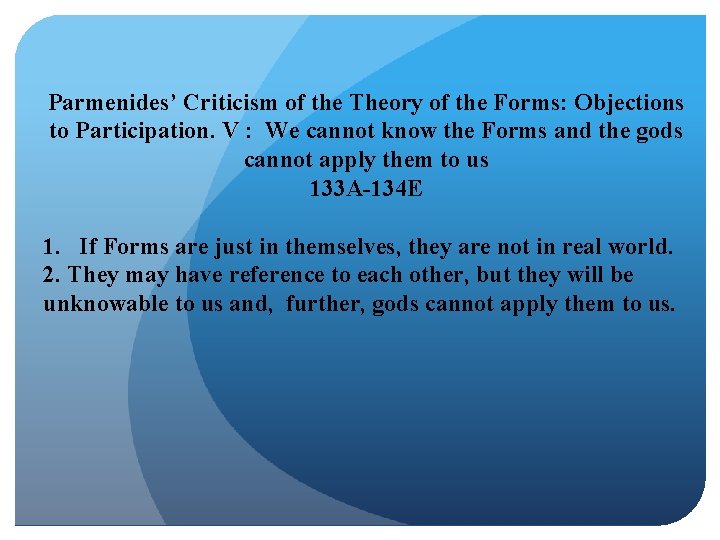 Parmenides' Criticism of the Theory of the Forms: Objections to Participation. V : We cannot know the Forms and the gods cannot apply them to us
133A-134E

1. If Forms are just in themselves, they are not in real world.
2. They may have reference to each other, but they will be unknowable to us and, further, gods cannot apply them to us.